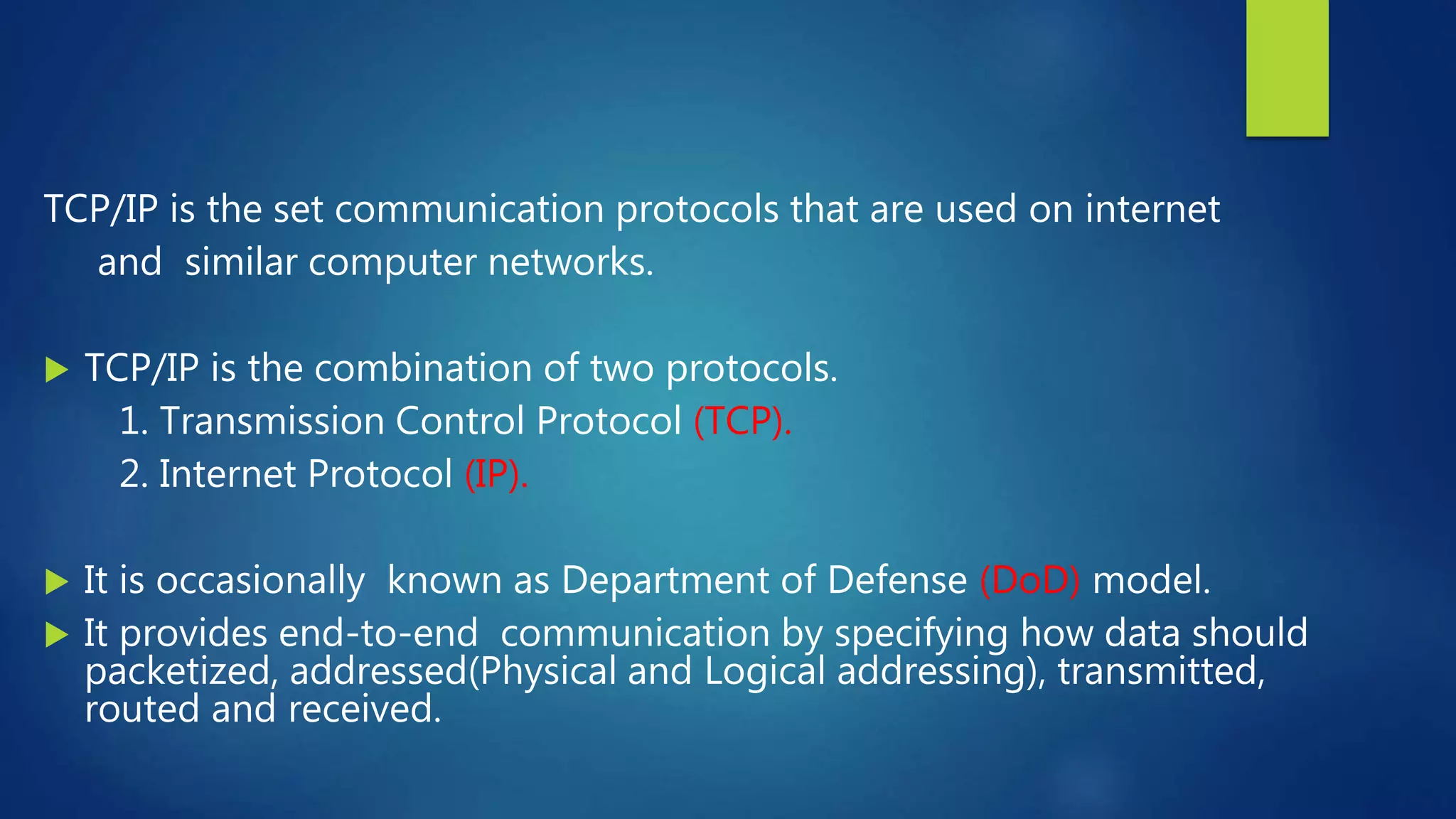 TCP/IP is the set communication protocols that are used on internet and similar computer networks.

TCP/IP is the combination of two protocols.
1. Transmission Control Protocol (TCP).
2. Internet Protocol (IP).

It is occasionally known as Department of Defense (DoD) model.

It provides end-to-end communication by specifying how data should packetized, addressed(Physical and Logical addressing), transmitted, routed and received.